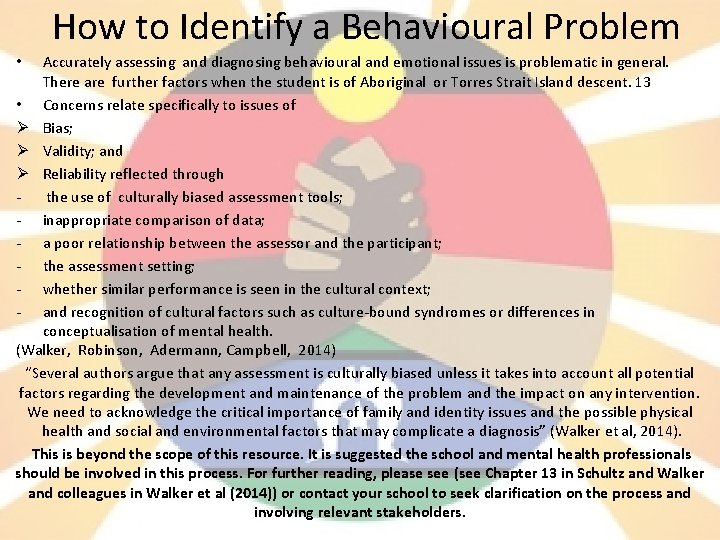 How to Identify a Behavioural Problem

• Accurately assessing and diagnosing behavioural and emotional issues is problematic in general. There are further factors when the student is of Aboriginal or Torres Strait Island descent. 13

• Concerns relate specifically to issues of

➢ Bias;

➢ Validity; and

➢ Reliability reflected through

- the use of culturally biased assessment tools;

- inappropriate comparison of data;

- a poor relationship between the assessor and the participant;

- the assessment setting;

- whether similar performance is seen in the cultural context;

- and recognition of cultural factors such as culture-bound syndromes or differences in conceptualisation of mental health.

(Walker, Robinson, Adermann, Campbell, 2014)

"Several authors argue that any assessment is culturally biased unless it takes into account all potential factors regarding the development and maintenance of the problem and the impact on any intervention. We need to acknowledge the critical importance of family and identity issues and the possible physical health and social and environmental factors that may complicate a diagnosis" (Walker et al, 2014).

This is beyond the scope of this resource. It is suggested the school and mental health professionals should be involved in this process. For further reading, please see (see Chapter 13 in Schultz and Walker and colleagues in Walker et al (2014)) or contact your school to seek clarification on the process and involving relevant stakeholders.